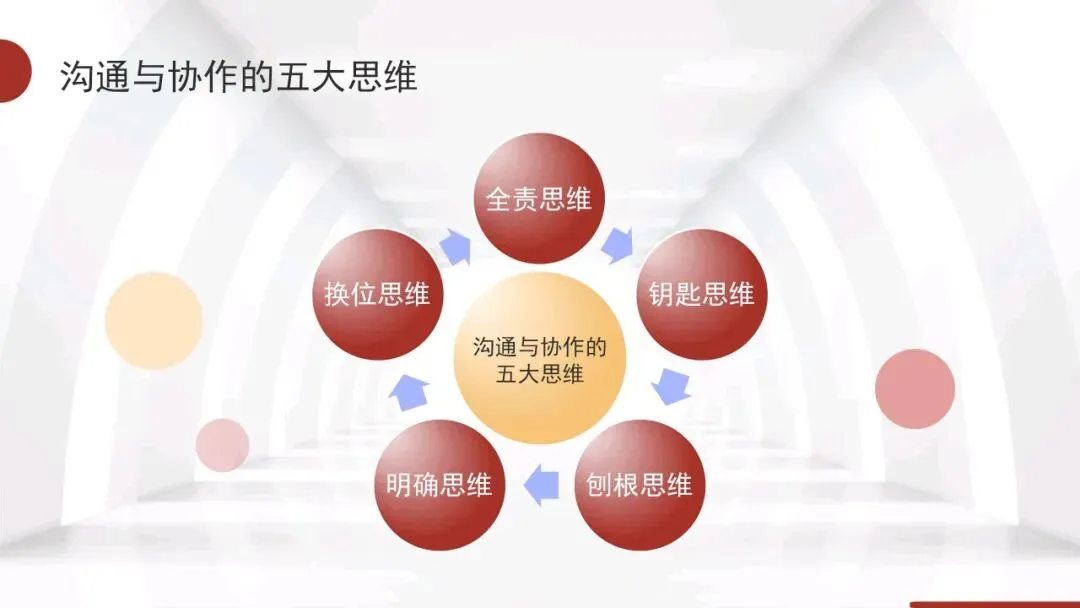 沟通与协作的五大思维

全责思维

钥匙思维

刨根思维

明确思维

换位思维

沟通与协作的五大思维